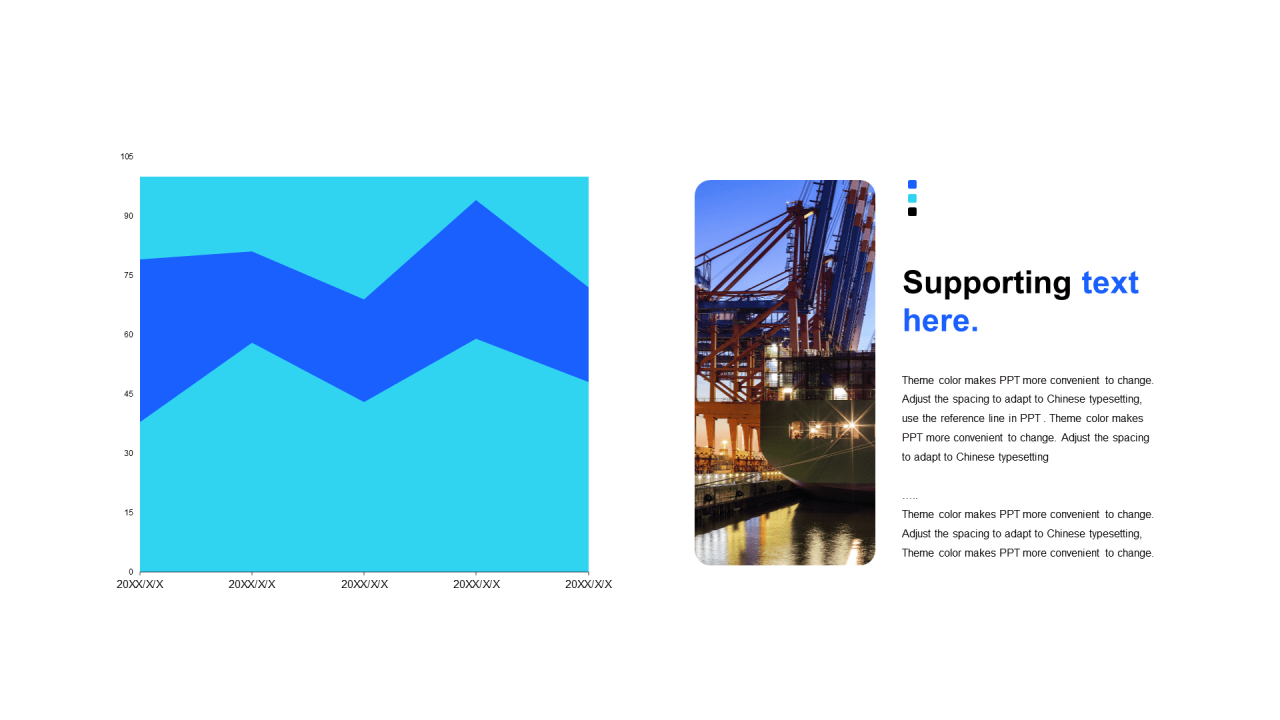 105
90
75
60
45
30
15
0
20XX/X/X
20XX/X/X
20XX/X/X
20XX/X/X
20XX/X/X

Supporting text here.

Theme color makes PPT more convenient to change. Adjust the spacing to adapt to Chinese typesetting, use the reference line in PPT . Theme color makes PPT more convenient to change. Adjust the spacing to adapt to Chinese typesetting

…..
Theme color makes PPT more convenient to change. Adjust the spacing to adapt to Chinese typesetting, Theme color makes PPT more convenient to change.